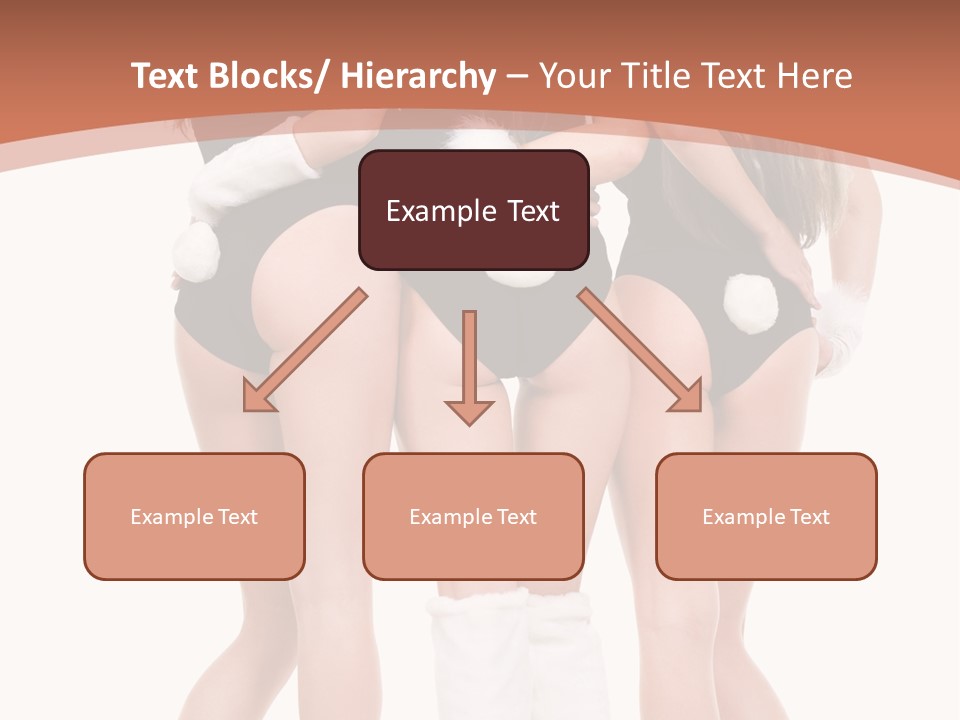 Text Blocks/ Hierarchy – Your Title Text Here

Example Text

Example Text

Example Text

Example Text